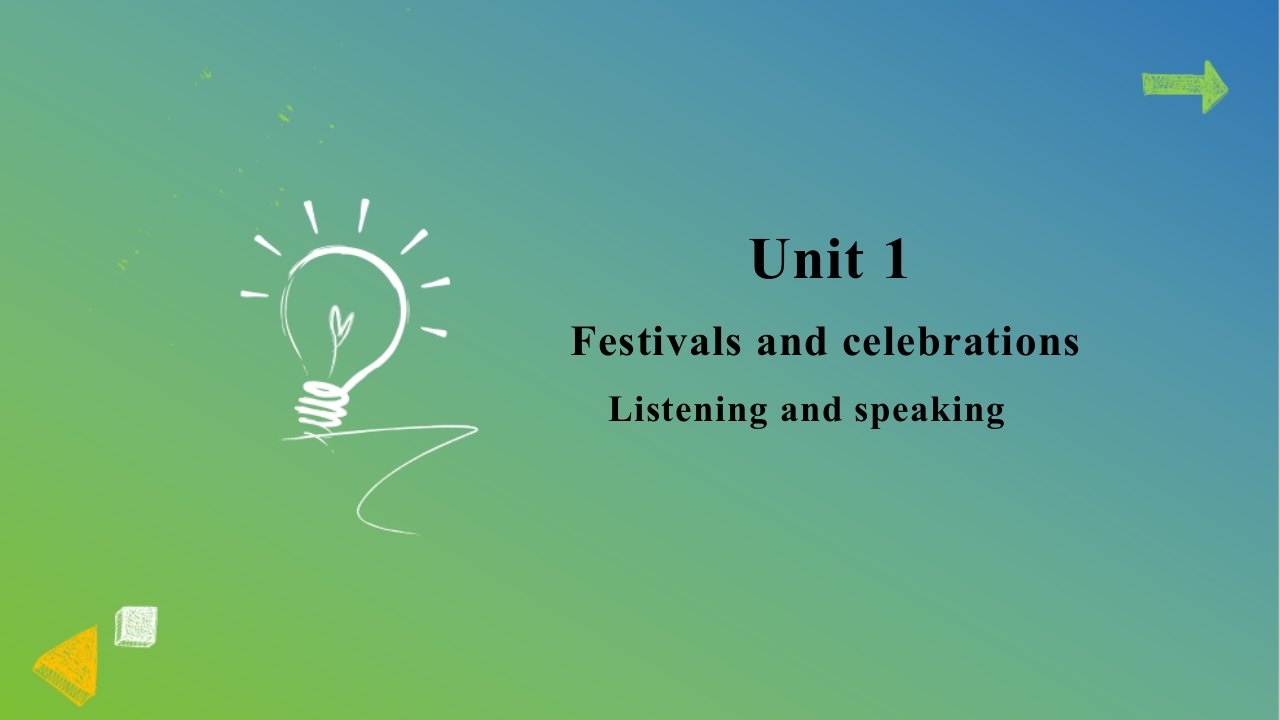 Unit 1

Festivals and celebrations

Listening and speaking